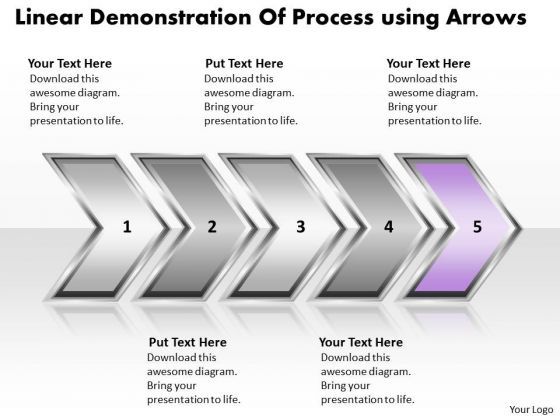 Linear Demonstration Of Process using Arrows

Your Text Here
Download this awesome diagram. Bring your presentation to life.

Put Text Here
Download this awesome diagram. Bring your presentation to life.

Your Text Here
Download this awesome diagram. Bring your presentation to life.

1

2

3

4

5

Put Text Here
Download this awesome diagram. Bring your presentation to life.

Your Text Here
Download this awesome diagram. Bring your presentation to life.

Your Logo